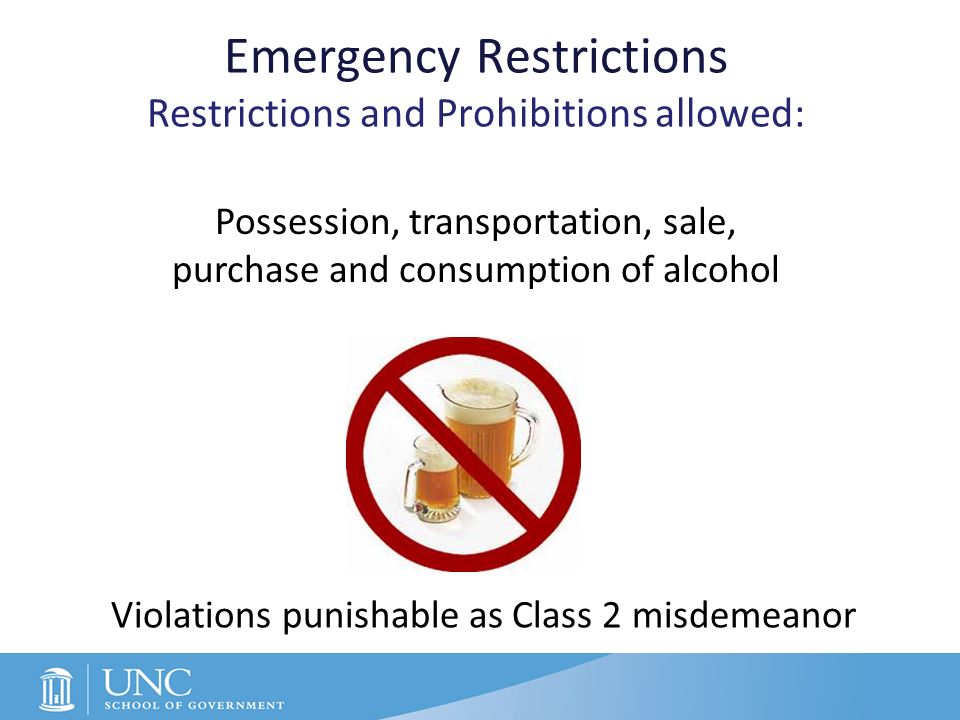 Emergency Restrictions
Restrictions and Prohibitions allowed:

Possession, transportation, sale, purchase and consumption of alcohol

Violations punishable as Class 2 misdemeanor

UNC
SCHOOL OF GOVERNMENT